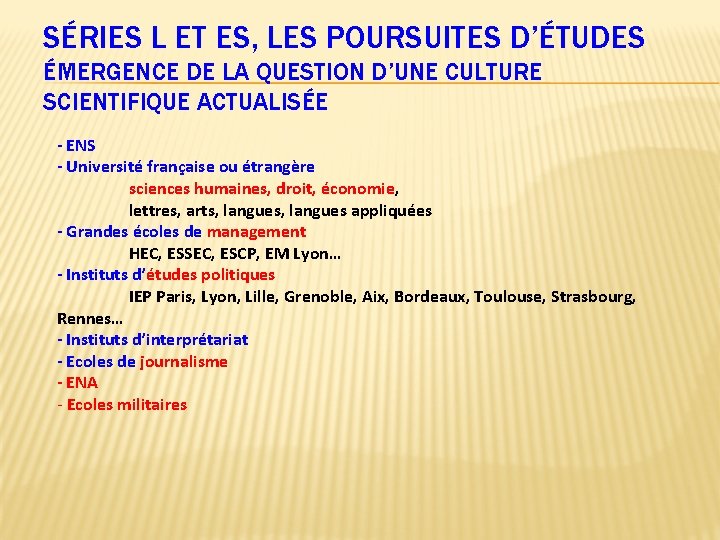 SÉRIES L ET ES, LES POURSUITES D'ÉTUDES
ÉMERGENCE DE LA QUESTION D'UNE CULTURE SCIENTIFIQUE ACTUALISÉE

- ENS
- Université française ou étrangère
sciences humaines, droit, économie,
lettres, arts, langues, langues appliquées
- Grandes écoles de management
HEC, ESSEC, ESCP, EM Lyon…
- Instituts d'études politiques
IEP Paris, Lyon, Lille, Grenoble, Aix, Bordeaux, Toulouse, Strasbourg, Rennes…
- Instituts d'interprétariat
- Ecoles de journalisme
- ENA
- Ecoles militaires